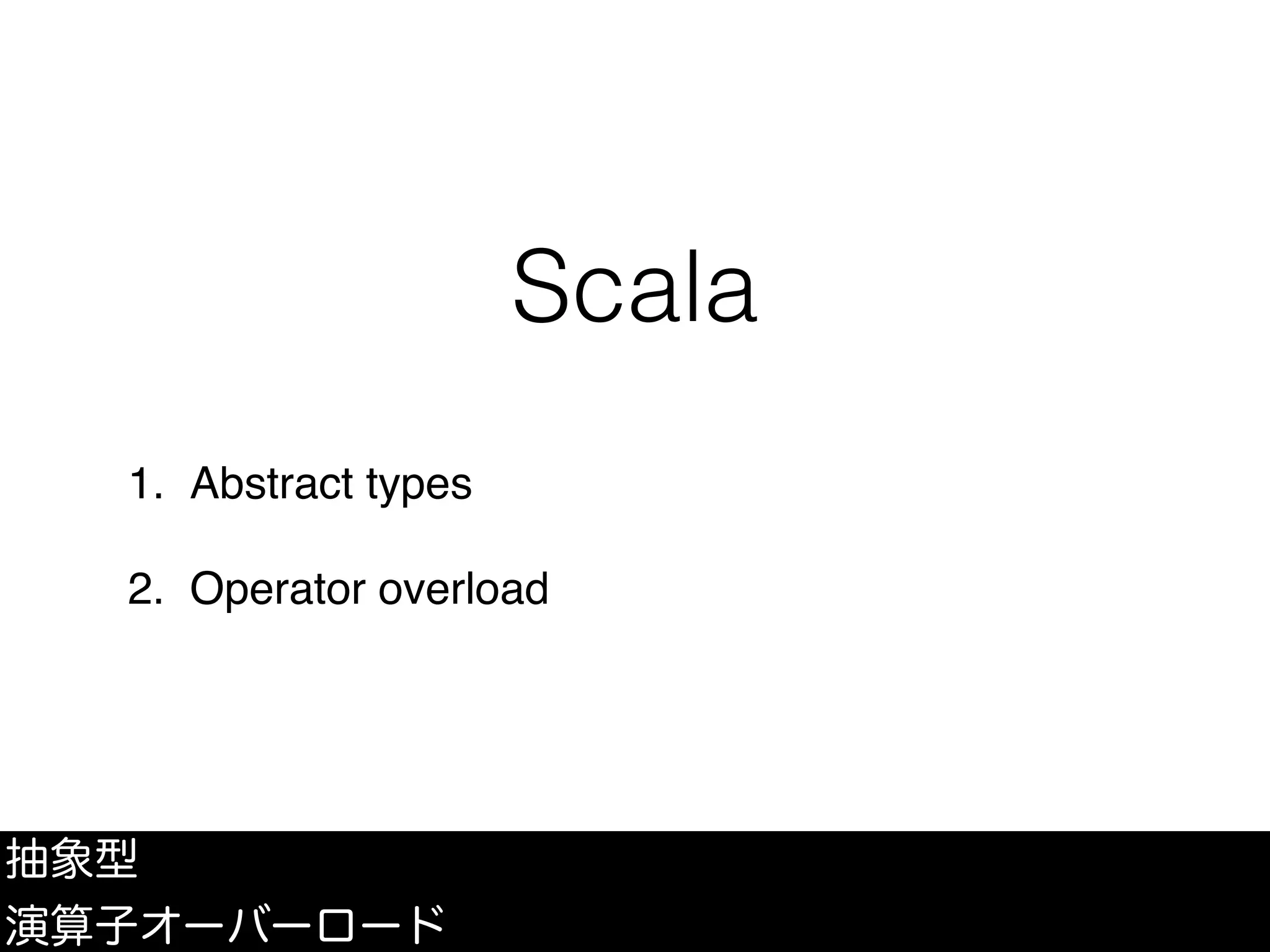 Scala

1. Abstract types

2. Operator overload

抽象型

演算子オーバーロード